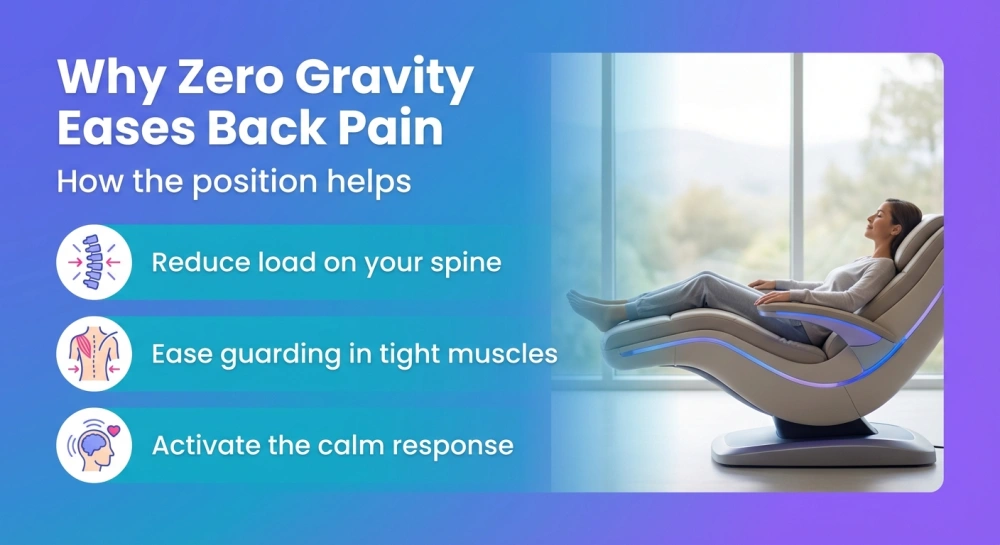 Why Zero Gravity Eases Back Pain

How the position helps

Reduce load on your spine

Ease guarding in tight muscles

Activate the calm response